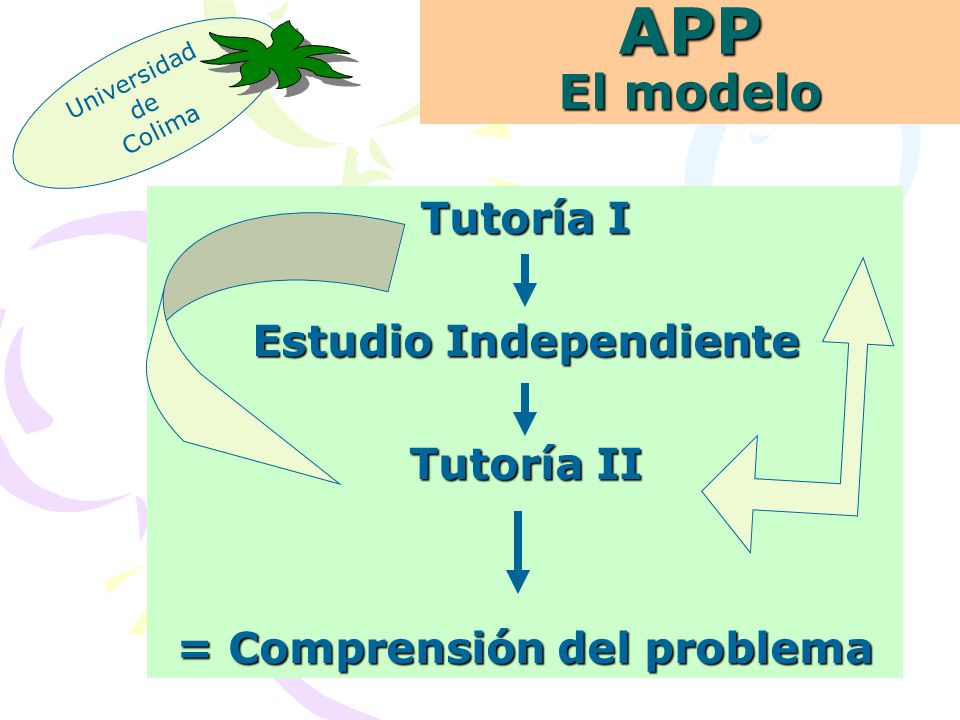 Universidad de Colima

APP
El modelo

Tutoría I

Estudio Independiente

Tutoría II

= Comprensión del problema